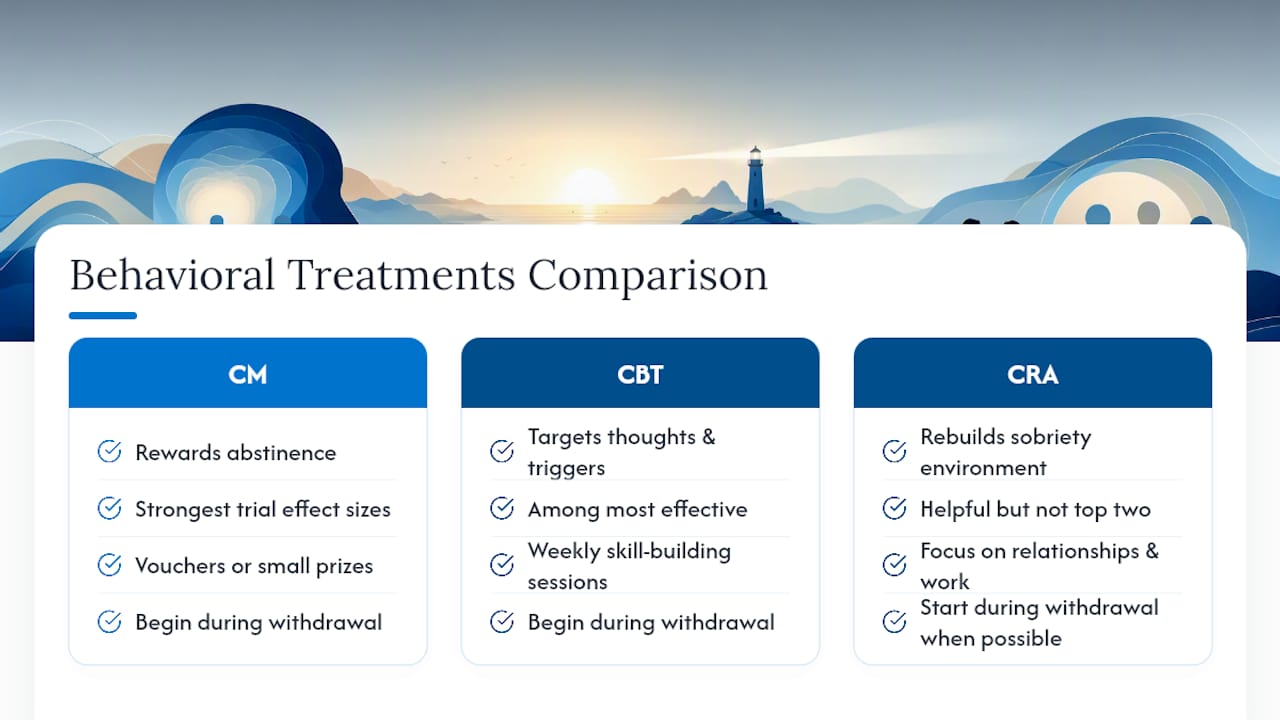 Behavioral Treatments Comparison

CM

Rewards abstinence

Strongest trial effect sizes

Vouchers or small prizes

Begin during withdrawal

CBT

Targets thoughts & triggers

Among most effective

Weekly skill-building sessions

Begin during withdrawal

CRA

Rebuilds sobriety environment

Helpful but not top two

Focus on relationships & work

Start during withdrawal when possible